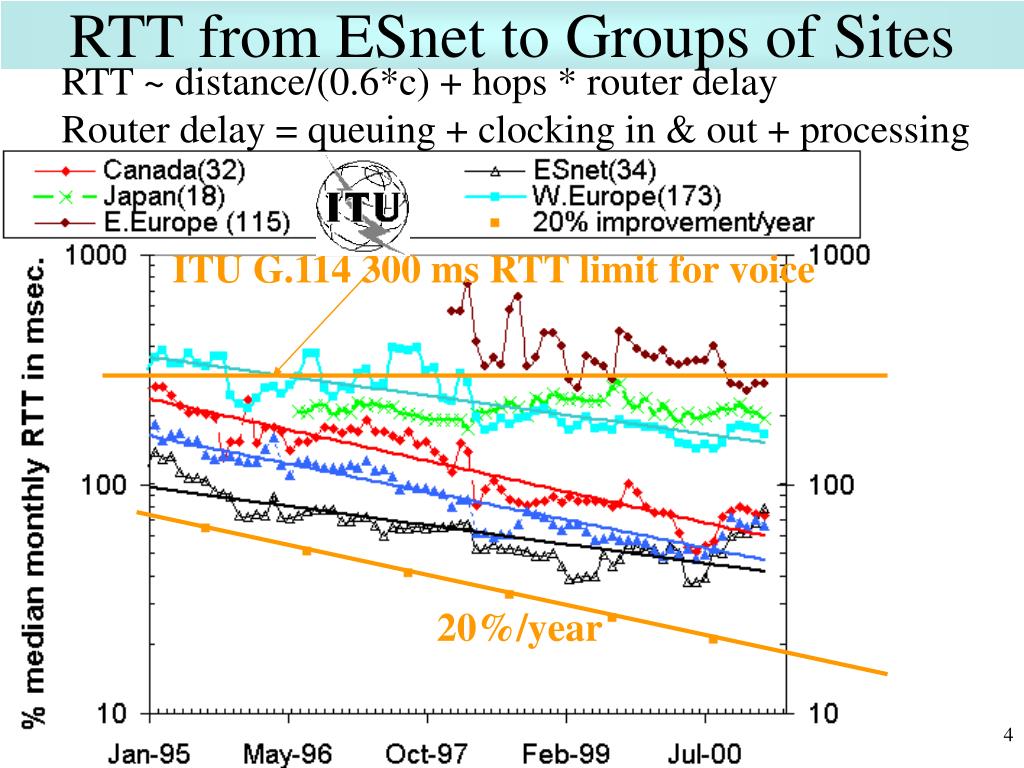 RTT from ESnet to Groups of Sites

RTT ~ distance/(0.6*c) + hops * router delay

Router delay = queuing + clocking in & out + processing

Canada(32)
Japan(18)
E.Europe (115)
ITU
ESnet(34)
W.Europe(173)
20% improvement/year

ITU G.114 300 ms RTT limit for voice

% median monthly RTT in msec.

1000
100
10

1000
100
10

20%/year

Jan-95
May-96
Oct-97
Feb-99
Jul-00

4